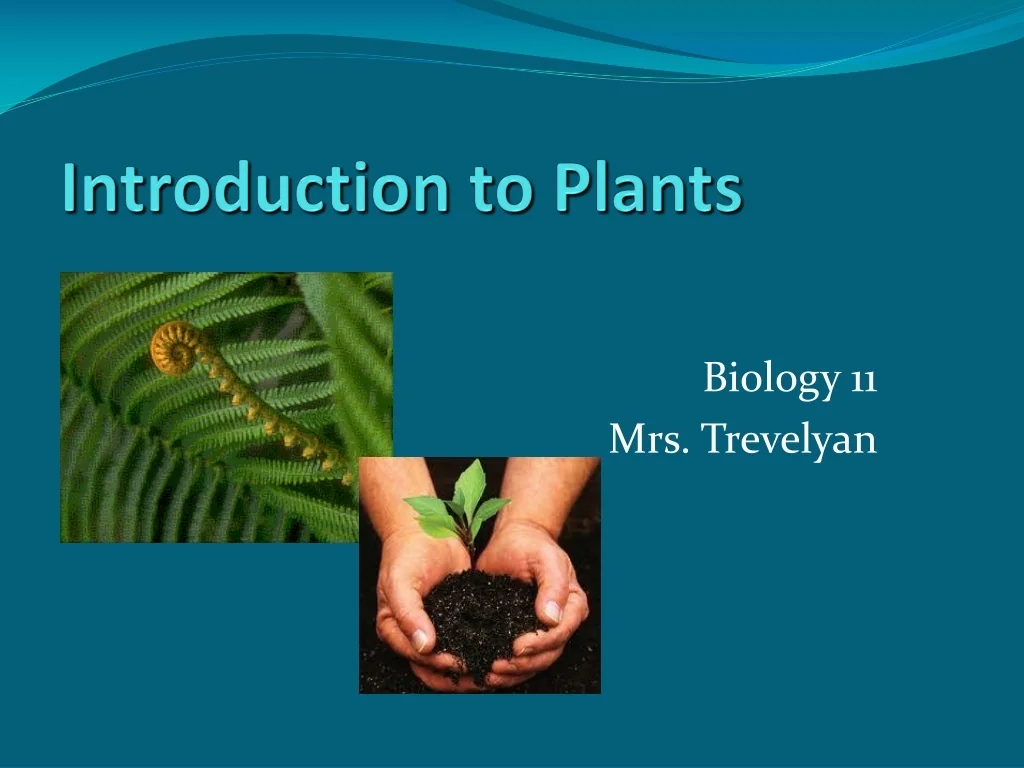 Introduction to Plants

Biology 11
Mrs. Trevelyan